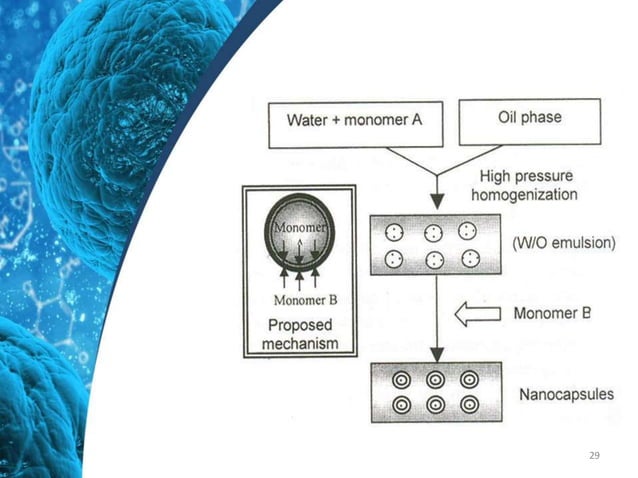 Water + monomer A

Oil phase

High pressure homogenization

Monomer A

Monomer B

Proposed mechanism

(W/O emulsion)

Monomer B

Nanocapsules

29